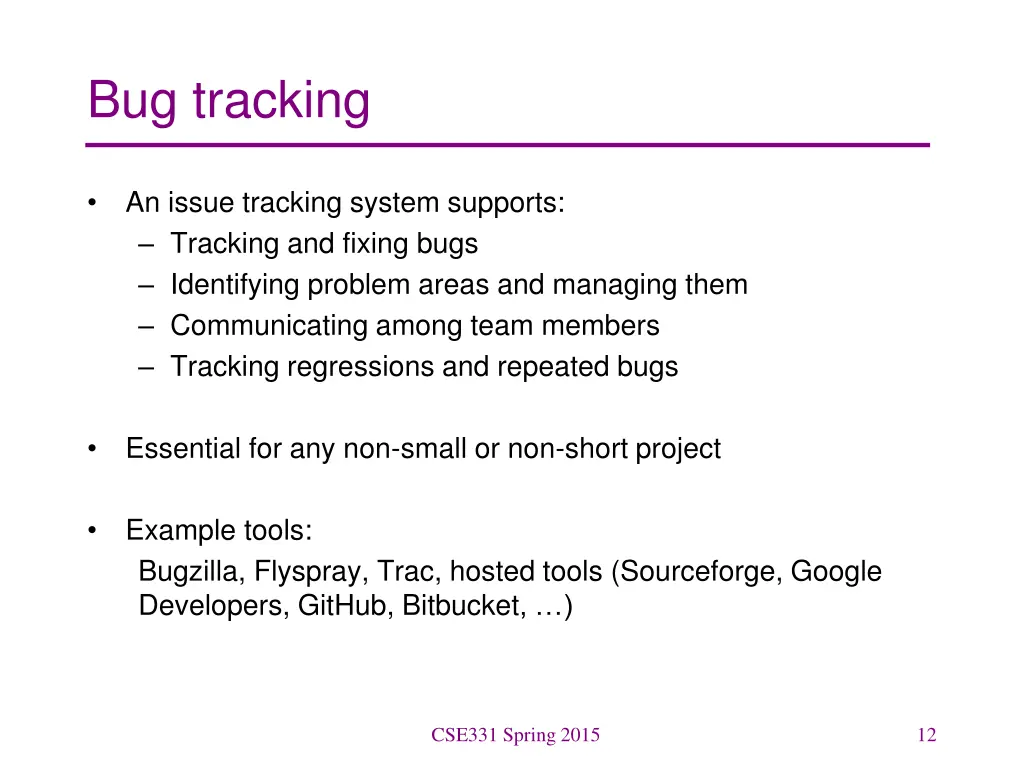 Bug tracking

• An issue tracking system supports:
– Tracking and fixing bugs
– Identifying problem areas and managing them
– Communicating among team members
– Tracking regressions and repeated bugs

• Essential for any non-small or non-short project

• Example tools:
Bugzilla, Flyspray, Trac, hosted tools (Sourceforge, Google Developers, GitHub, Bitbucket, …)

CSE331 Spring 2015

12